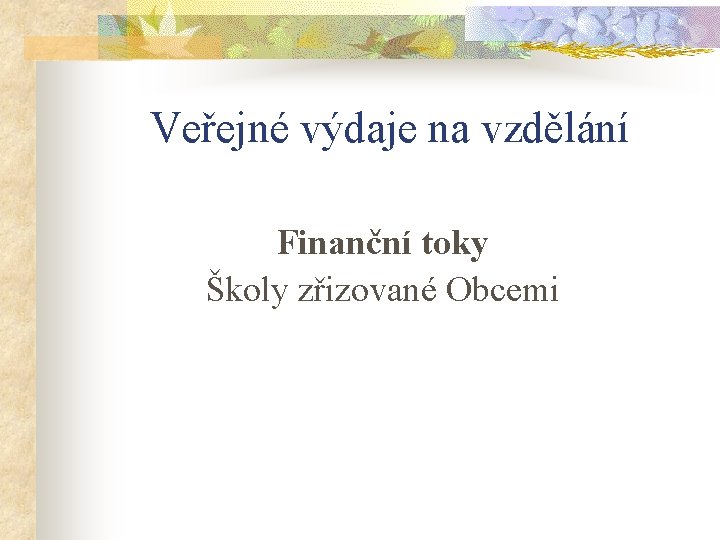 Veřejné výdaje na vzdělání

Finanční toky
Školy zřizované Obcemi